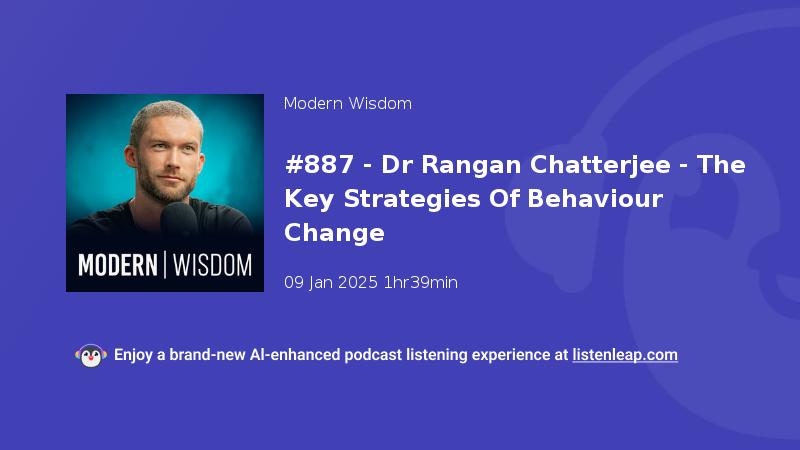 MODERN | WISDOM

Modern Wisdom

#887 - Dr Rangan Chatterjee - The Key Strategies Of Behaviour Change

09 Jan 2025 1hr39min

Enjoy a brand-new AI-enhanced podcast listening experience at listenleap.com